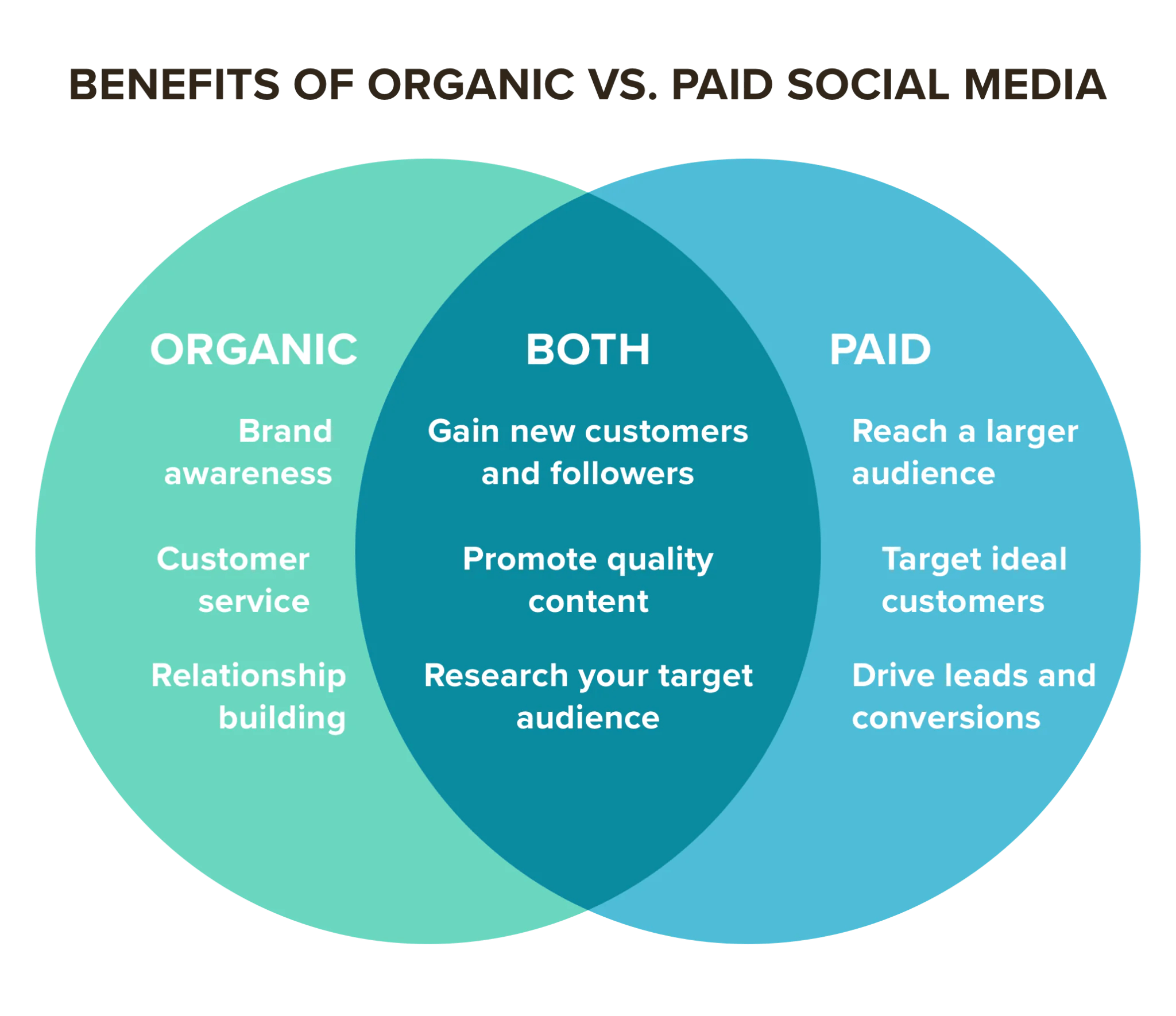 BENEFITS OF ORGANIC VS. PAID SOCIAL MEDIA

ORGANIC

Brand awareness

Customer service

Relationship building

BOTH

Gain new customers and followers

Promote quality content

Research your target audience

PAID

Reach a larger audience

Target ideal customers

Drive leads and conversions